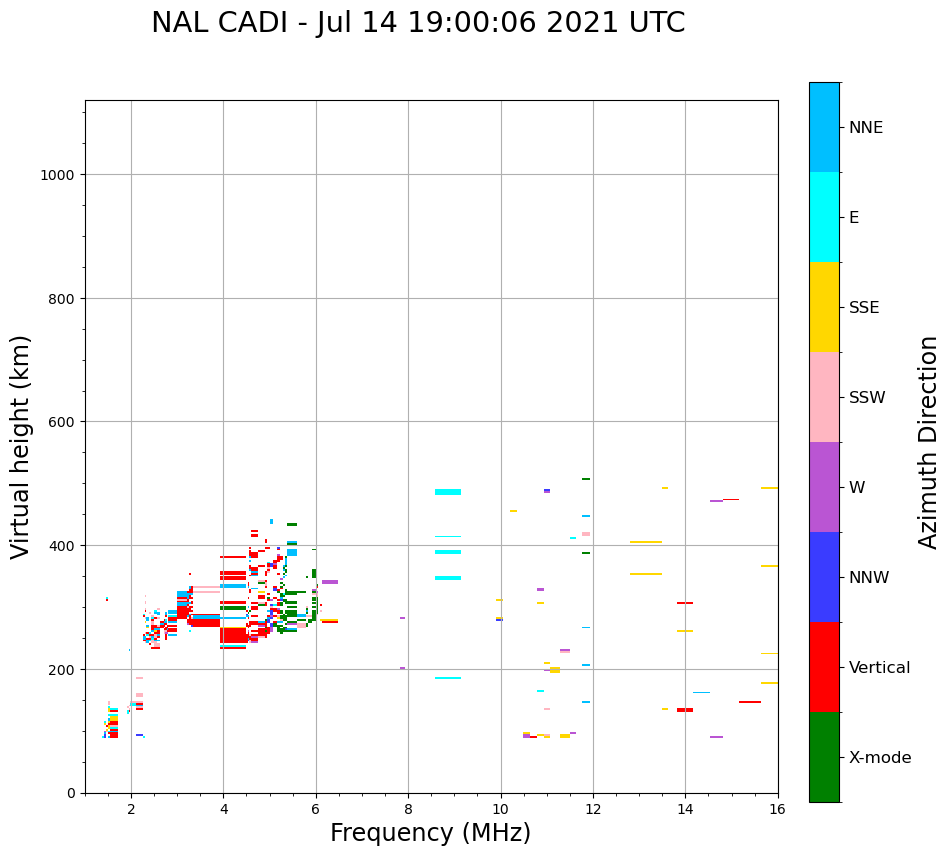 NAL CADI - Jul 14 19:00:06 2021 UTC

Virtual height (km)

1000
800
600
400
200
0

2
4
6
8
10
12
14
16

Frequency (MHz)

NNE
E
SSE
SSW
W
NNW
Vertical
X-mode

Azimuth Direction